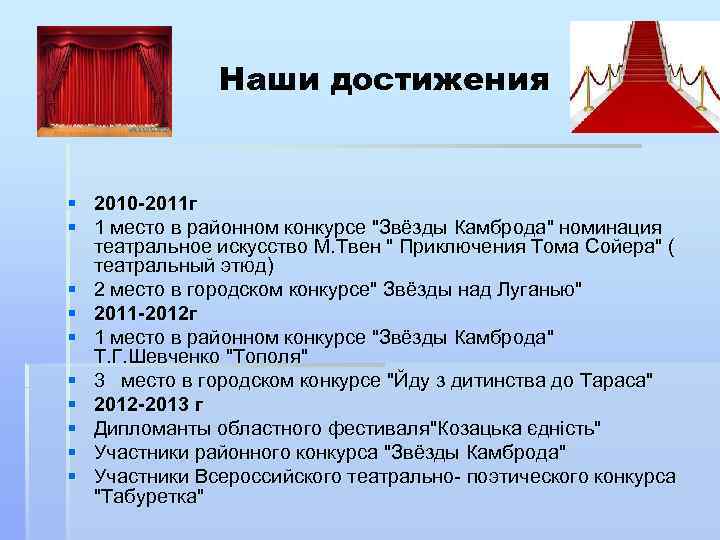 Наши достижения

- 2010-2011г
- 1 место в районном конкурсе "Звёзды Камброда" номинация театральное искусство М.Твен " Приключения Тома Сойера" ( театральный этюд)
- 2 место в городском конкурсе" Звёзды над Луганью"
- 2011-2012г
- 1 место в районном конкурсе "Звёзды Камброда" Т.Г.Шевченко "Тополя"
- 3 место в городском конкурсе "Йду з дитинства до Тараса"
- 2012-2013 г
- Дипломанты областного фестиваля"Козацька єдність"
- Участники районного конкурса "Звёзды Камброда"
- Участники Всероссийского театрально- поэтического конкурса "Табуретка"